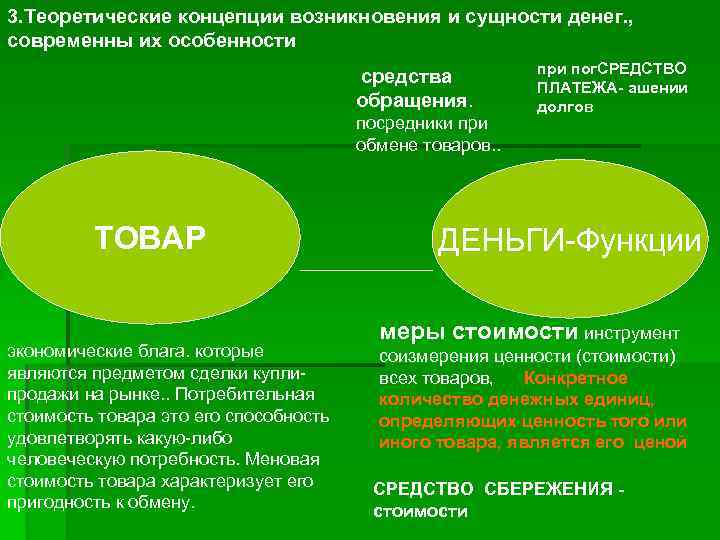 3.Теоретические концепции возникновения и сущности денег., современны их особенности

средства обращения. посредники при обмене товаров..

при погСРЕДСТВО ПЛАТЕЖА- ашении долгов

ТОВАР

ДЕНЬГИ-Функции

экономические блага. которые являются предметом сделки купли-продажи на рынке.. Потребительная стоимость товара это его способность удовлетворять какую-либо человеческую потребность. Меновая стоимость товара характеризует его пригодность к обмену.

меры стоимости инструмент соизмерения ценности (стоимости) всех товаров, Конкретное количество денежных единиц, определяющих ценность того или иного товара, является его ценой

СРЕДСТВО СБЕРЕЖЕНИЯ - стоимости